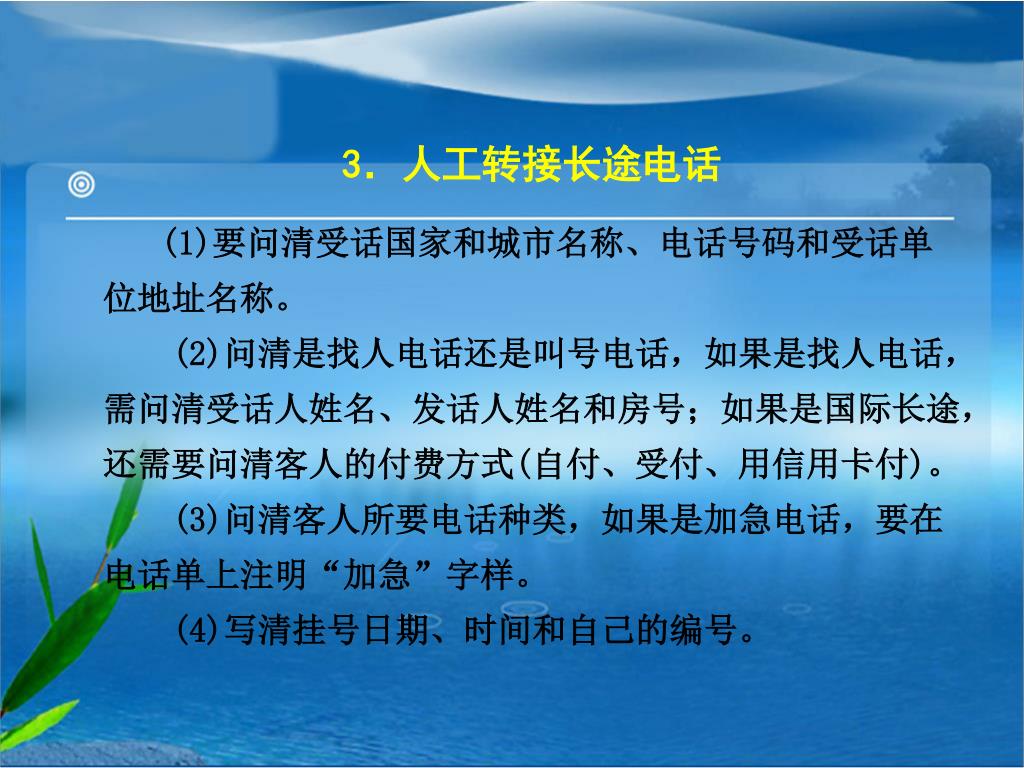 3. 人工转接长途电话

(1)要问清受话国家和城市名称、电话号码和受话单位地址名称。

(2)问清是找人电话还是叫号电话，如果是找人电话，需问清受话人姓名、发话人姓名和房号；如果是国际长途，还需要问清客人的付费方式(自付、受付、用信用卡付)。

(3)问清客人所要电话种类，如果是加急电话，要在电话单上注明“加急”字样。

(4)写清挂号日期、时间和自己的编号。